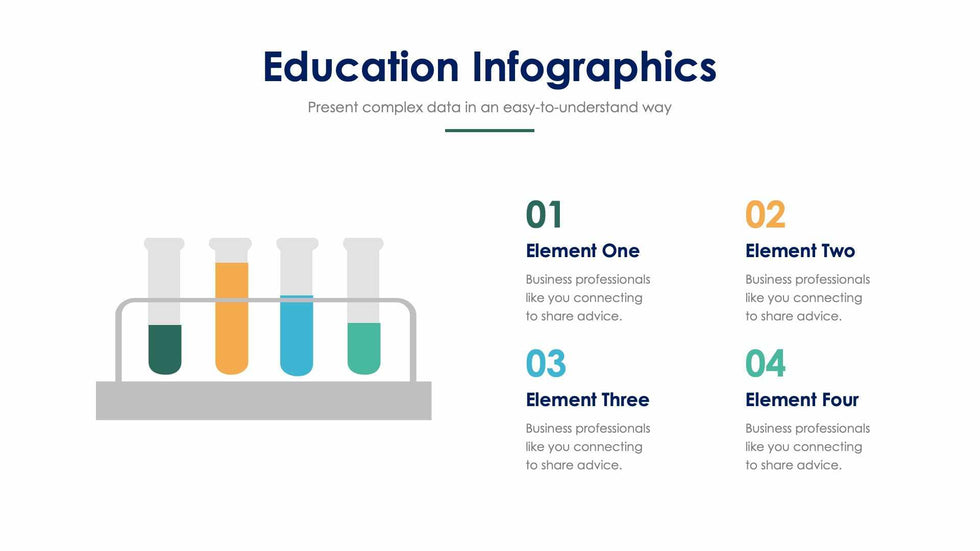 Education Infographics

Present complex data in an easy-to-understand way

01
Element One
Business professionals like you connecting to share advice.

02
Element Two
Business professionals like you connecting to share advice.

03
Element Three
Business professionals like you connecting to share advice.

04
Element Four
Business professionals like you connecting to share advice.